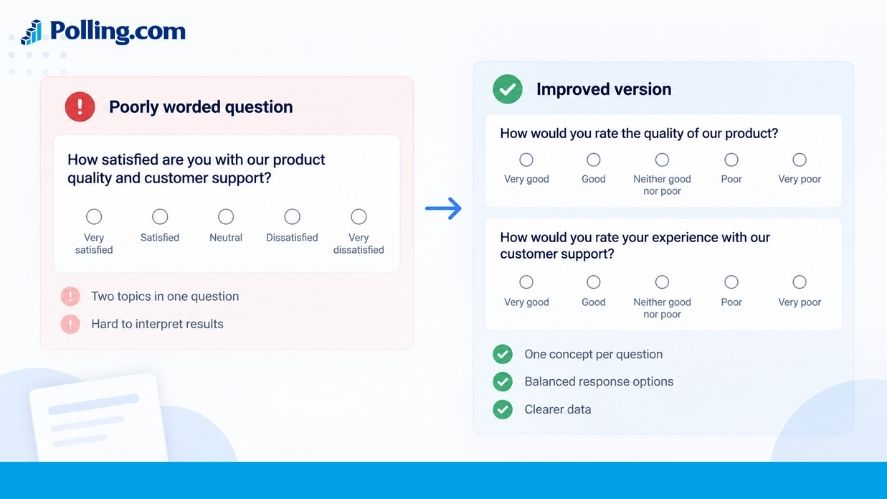 Polling.com

Poorly worded question

How satisfied are you with our product quality and customer support?

Very satisfied
Satisfied
Neutral
Dissatisfied
Very dissatisfied

Two topics in one question
Hard to interpret results

Improved version

How would you rate the quality of our product?

Very good
Good
Neither good nor poor
Poor
Very poor

How would you rate your experience with our customer support?

Very good
Good
Neither good nor poor
Poor
Very poor

One concept per question
Balanced response options
Clearer data